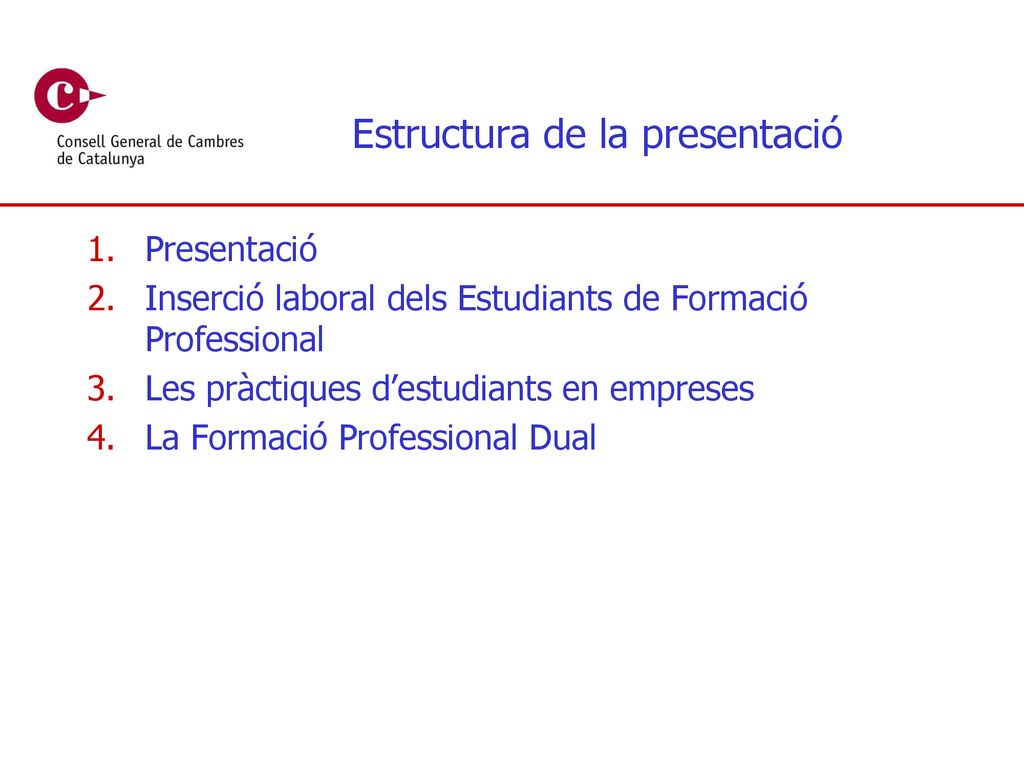 Consell General de Cambres de Catalunya

Estructura de la presentació

1. Presentació
2. Inserció laboral dels Estudiants de Formació Professional
3. Les pràctiques d’estudiants en empreses
4. La Formació Professional Dual